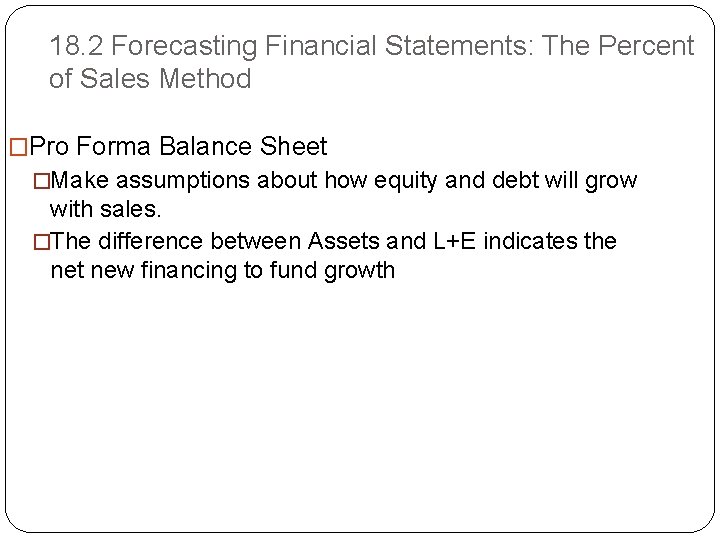 18.2 Forecasting Financial Statements: The Percent of Sales Method

□Pro Forma Balance Sheet

□Make assumptions about how equity and debt will grow with sales.

□The difference between Assets and L+E indicates the net new financing to fund growth